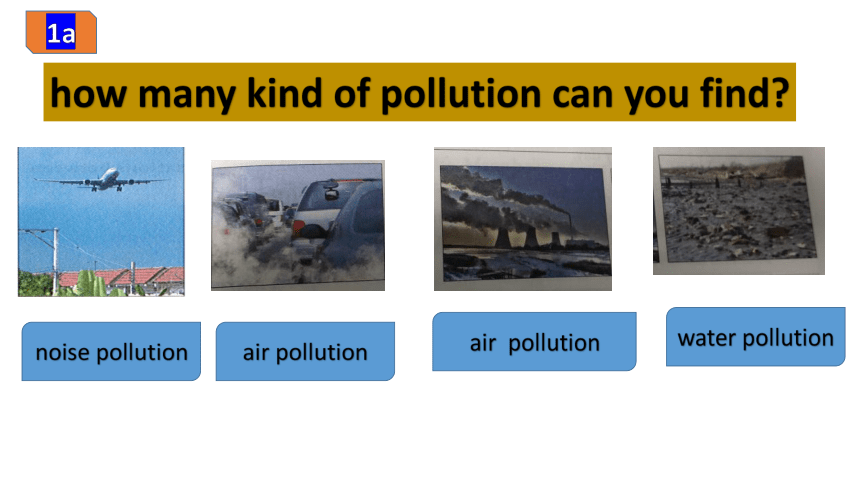 1a

how many kind of pollution can you find?

noise pollution

air pollution

air pollution

water pollution